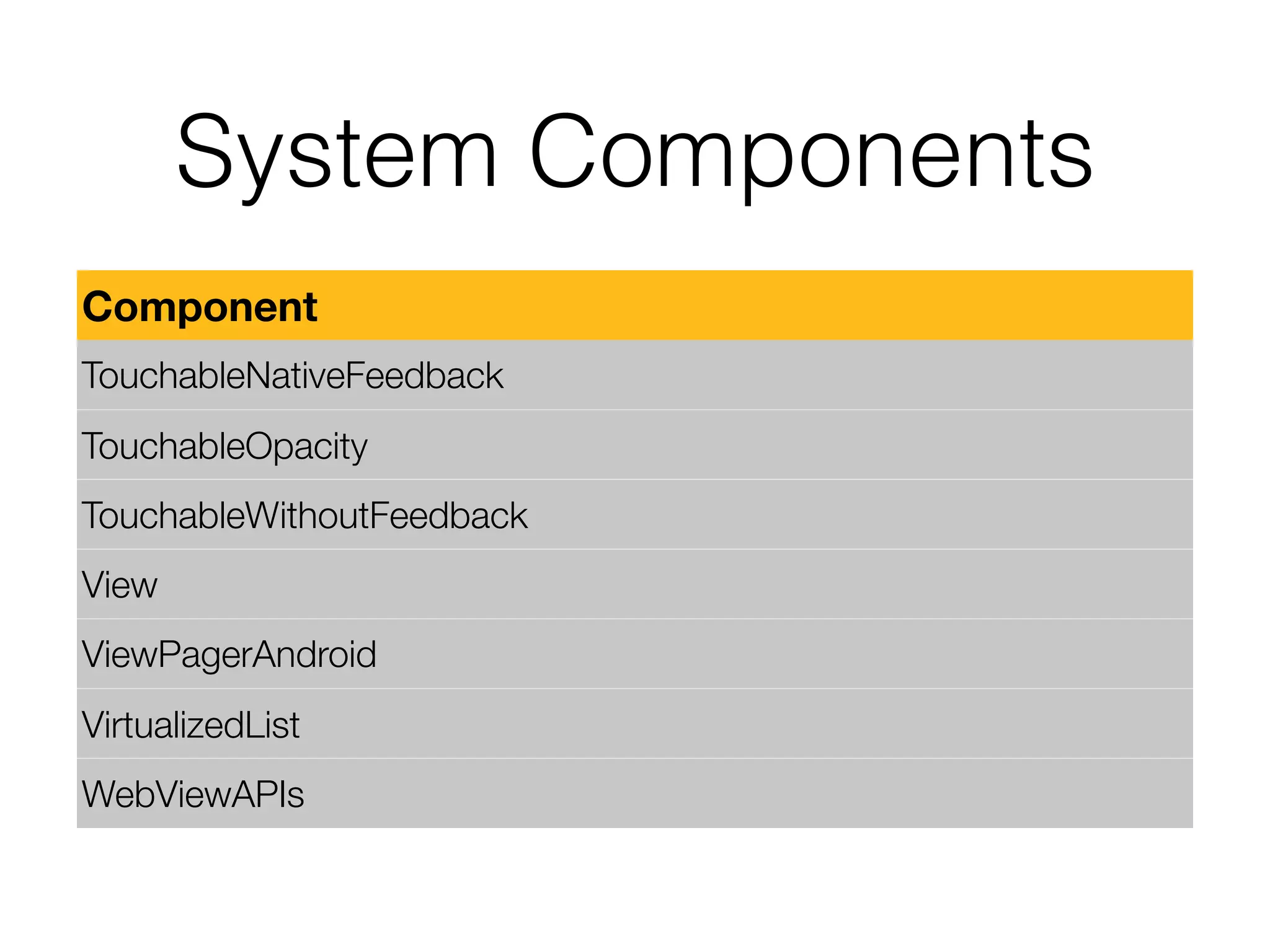 System Components

| Component |
|---|
| TouchableNativeFeedback |
| TouchableOpacity |
| TouchableWithoutFeedback |
| View |
| ViewPagerAndroid |
| VirtualizedList |
| WebViewAPIs |